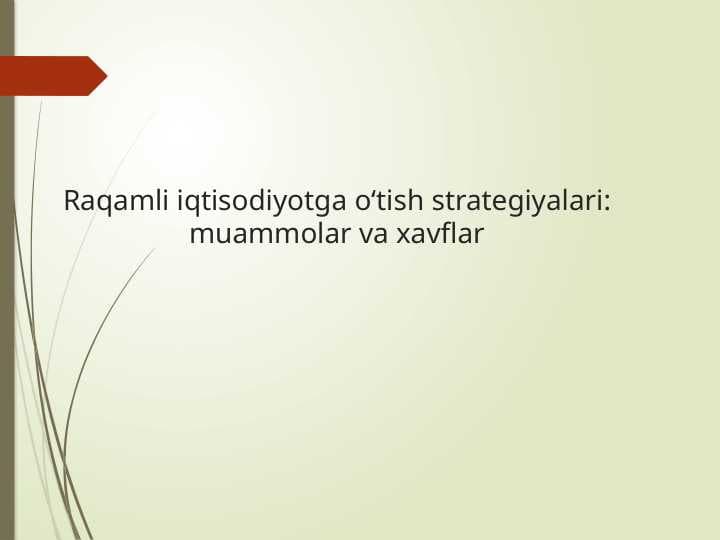 Raqamli iqtisodiyotga o‘tish strategiyalari: muammolar va xavflar